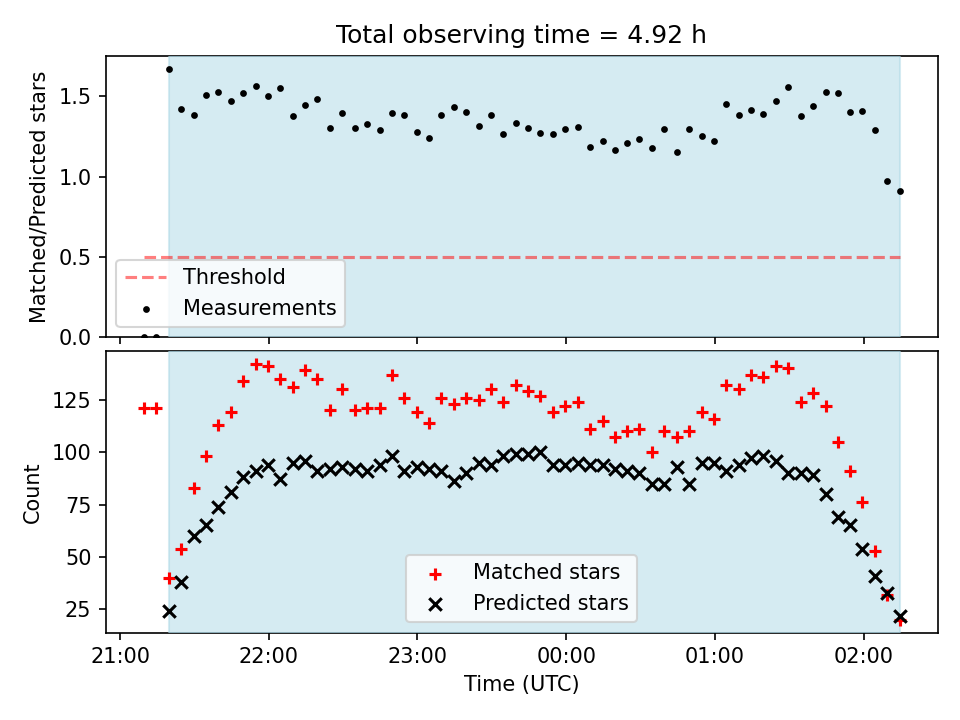 Total observing time = 4.92 h

Matched/Predicted stars

1.5
1.0
0.5
0.0

Threshold
Measurements

Count

125
100
75
50
25

Matched stars
Predicted stars

21:00
22:00
23:00
00:00
01:00
02:00

Time (UTC)